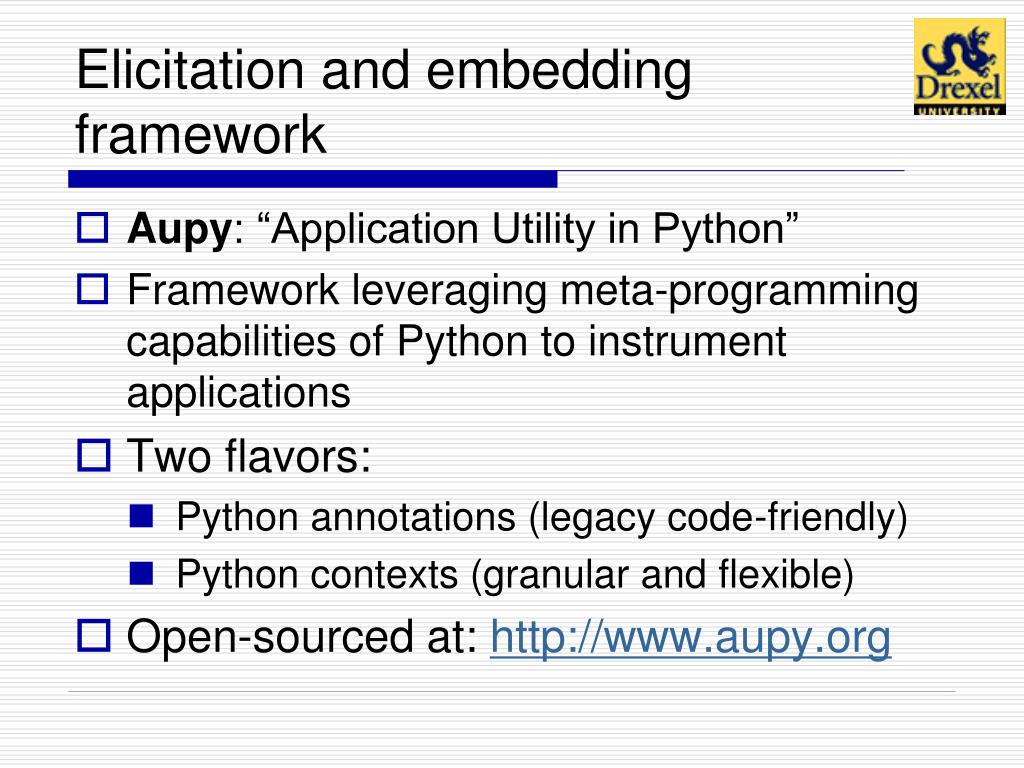 Elicitation and embedding framework

Drexel UNIVERSITY

Aupy: “Application Utility in Python”

Framework leveraging meta-programming capabilities of Python to instrument applications

Two flavors:

Python annotations (legacy code-friendly)

Python contexts (granular and flexible)

Open-sourced at: http://www.aupy.org